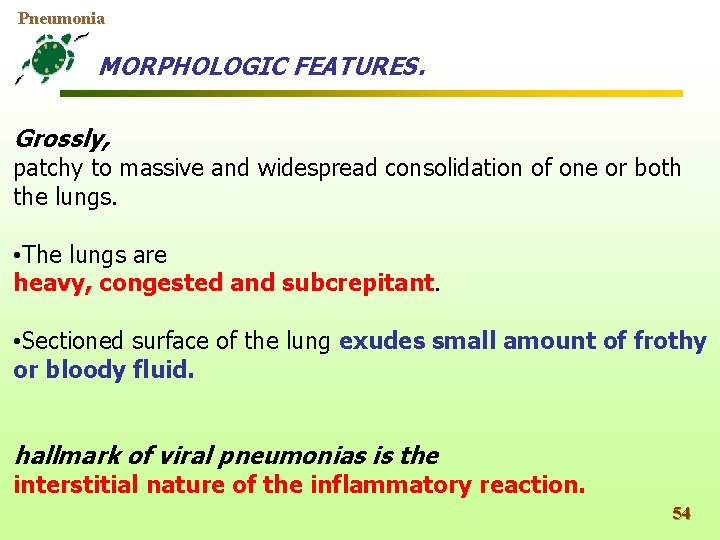 Pneumonia

MORPHOLOGIC FEATURES.

Grossly,
patchy to massive and widespread consolidation of one or both the lungs.

•The lungs are
heavy, congested and subcrepitant.

•Sectioned surface of the lung exudes small amount of frothy or bloody fluid.

hallmark of viral pneumonias is the
interstitial nature of the inflammatory reaction.

54